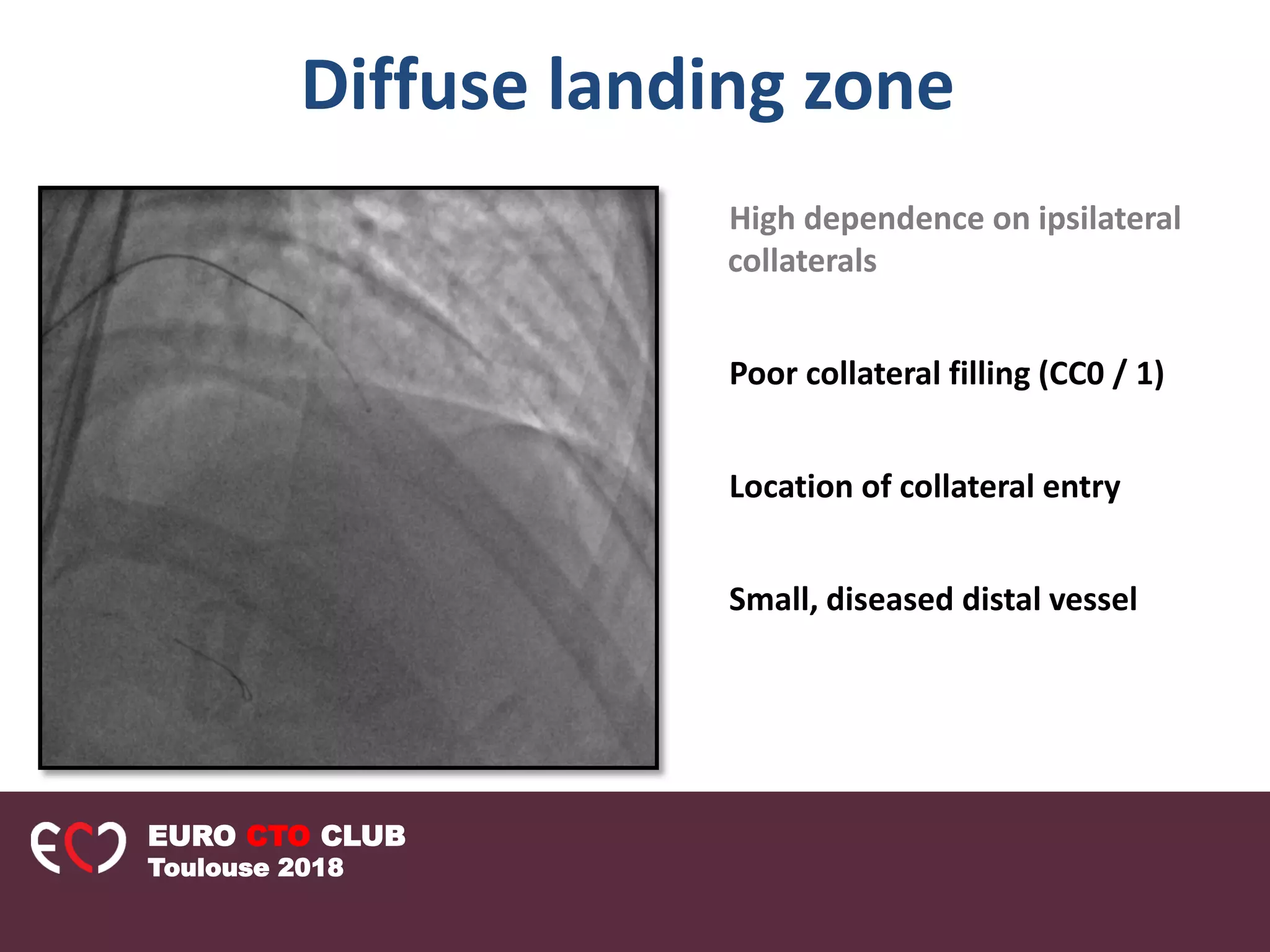 Diffuse landing zone

High dependence on ipsilateral collaterals

Poor collateral filling (CC0 / 1)

Location of collateral entry

Small, diseased distal vessel

EURO CTO CLUB
Toulouse 2018